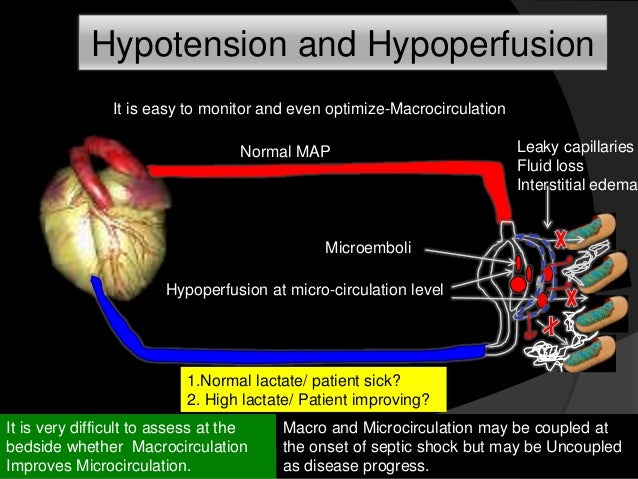 Hypotension and Hypoperfusion

It is easy to monitor and even optimize-Macrocirculation

Normal MAP

Leaky capillaries
Fluid loss
Interstitial edema

Microemboli

Hypoperfusion at micro-circulation level

1.Normal lactate/ patient sick?
2. High lactate/ Patient improving?

It is very difficult to assess at the bedside whether Macrocirculation Improves Microcirculation.

Macro and Microcirculation may be coupled at the onset of septic shock but may be Uncoupled as disease progress.